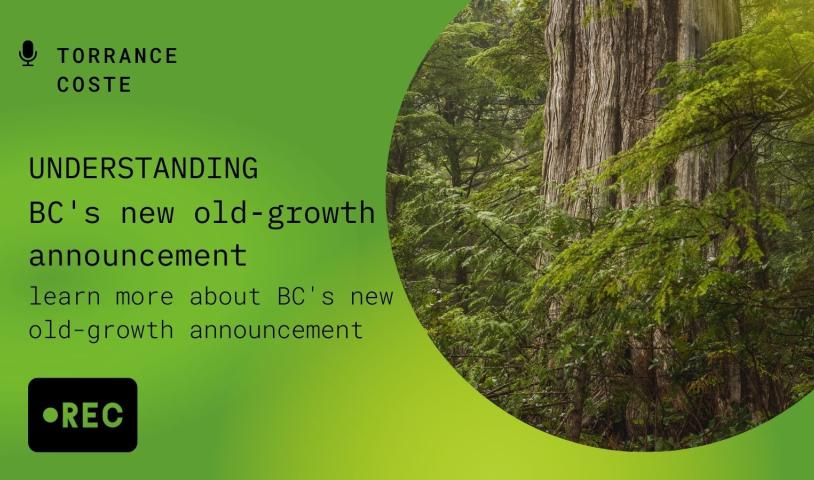 TORRANCE COSTE

UNDERSTANDING BC's new old-growth announcement

learn more about BC's new old-growth announcement

•REC